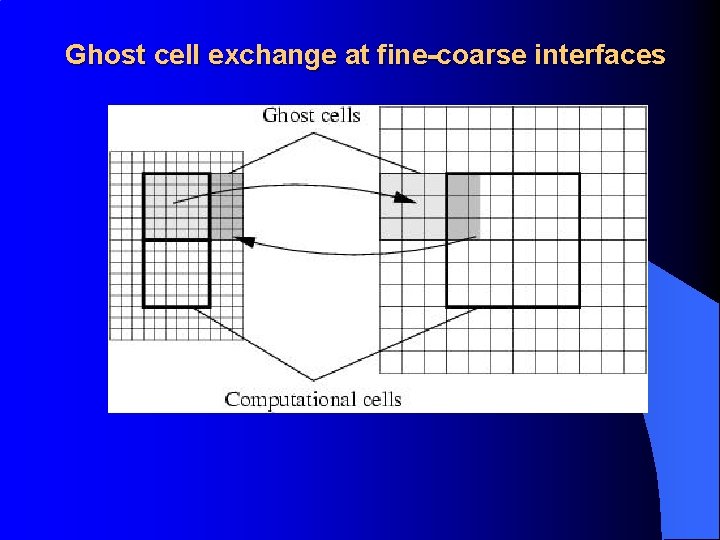 Ghost cell exchange at fine-coarse interfaces

Ghost cells

Computational cells